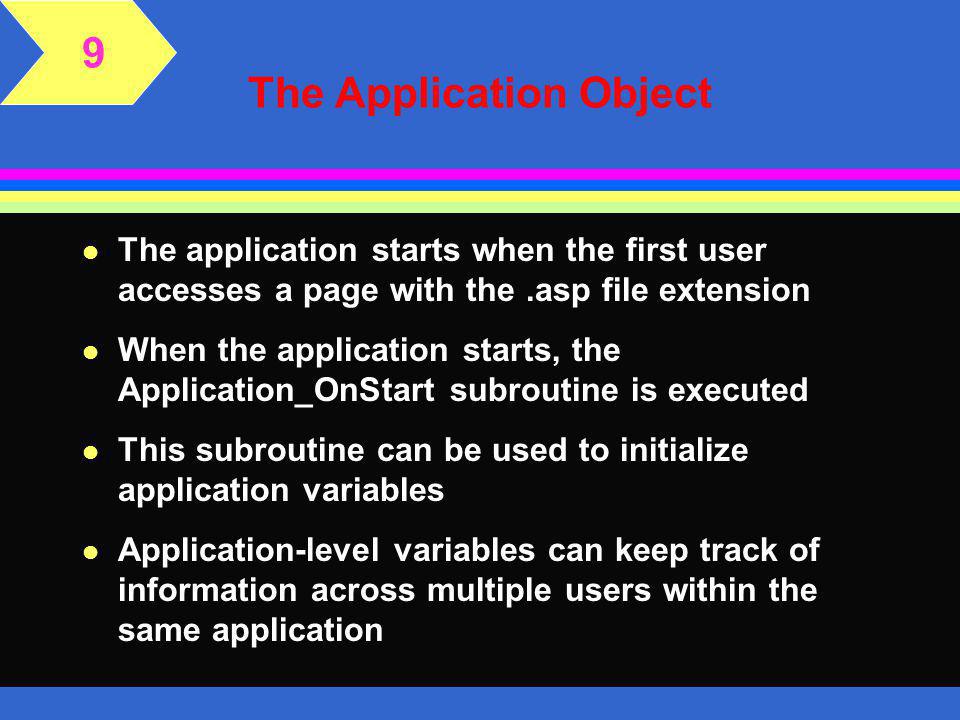 9

The Application Object

- The application starts when the first user accesses a page with the .asp file extension
- When the application starts, the Application_OnStart subroutine is executed
- This subroutine can be used to initialize application variables
- Application-level variables can keep track of information across multiple users within the same application